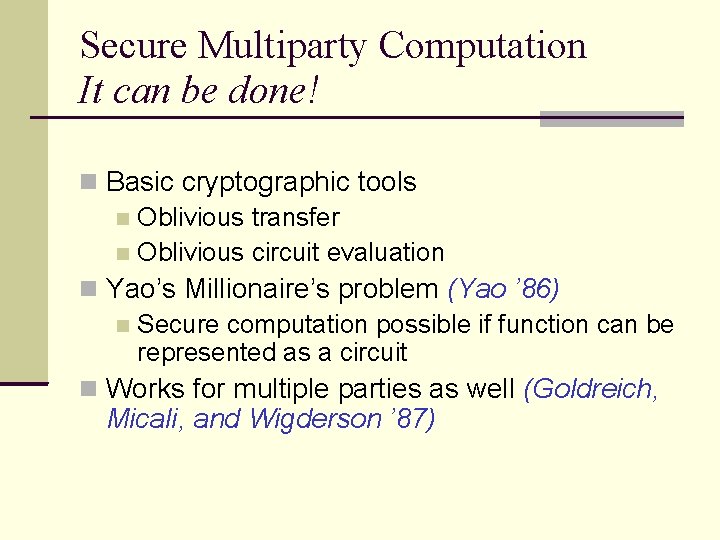 Secure Multiparty Computation
It can be done!

Basic cryptographic tools
Oblivious transfer
Oblivious circuit evaluation

Yao’s Millionaire’s problem (Yao ’86)
Secure computation possible if function can be represented as a circuit

Works for multiple parties as well (Goldreich, Micali, and Wigderson ’87)